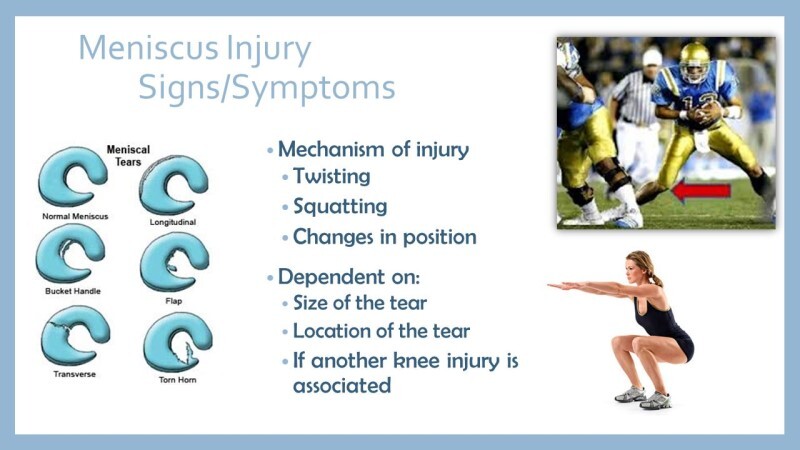 Meniscus Injury
Signs/Symptoms

Meniscal Tears

Normal Meniscus

Longitudinal

Bucket Handle

Flap

Transverse

Torn Horn

• Mechanism of injury
• Twisting
• Squatting
• Changes in position

• Dependent on:
• Size of the tear
• Location of the tear
• If another knee injury is associated